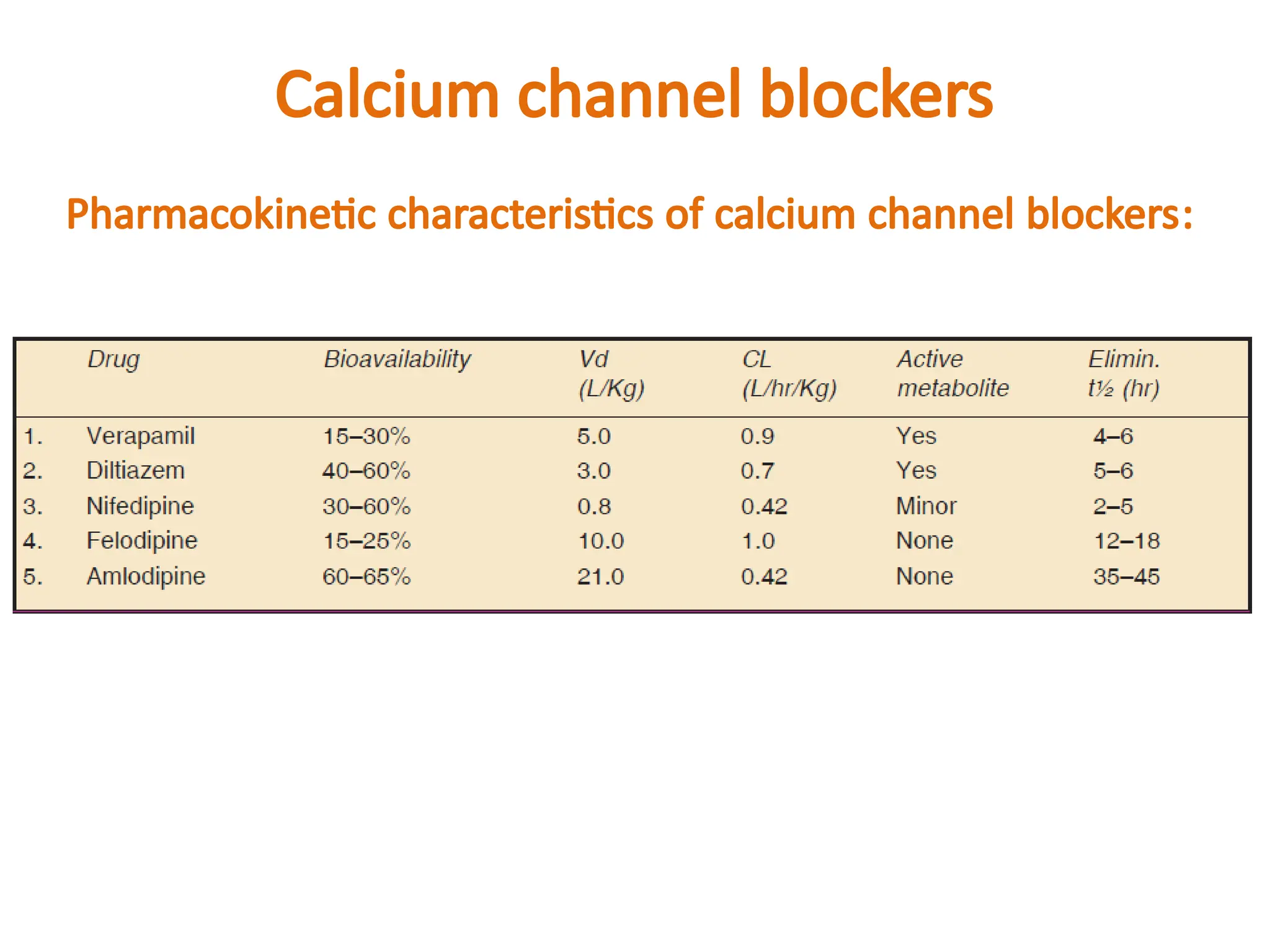 Calcium channel blockers

Pharmacokinetic characteristics of calcium channel blockers:

| | Drug | Bioavailability | Vd (L/Kg) | CL (L/hr/Kg) | Active metabolite | Elimin. t½ (hr) |
|---|---|---|---|---|---|---|
| 1. | Verapamil | 15–30% | 5.0 | 0.9 | Yes | 4–6 |
| 2. | Diltiazem | 40–60% | 3.0 | 0.7 | Yes | 5–6 |
| 3. | Nifedipine | 30–60% | 0.8 | 0.42 | Minor | 2–5 |
| 4. | Felodipine | 15–25% | 10.0 | 1.0 | None | 12–18 |
| 5. | Amlodipine | 60–65% | 21.0 | 0.42 | None | 35–45 |